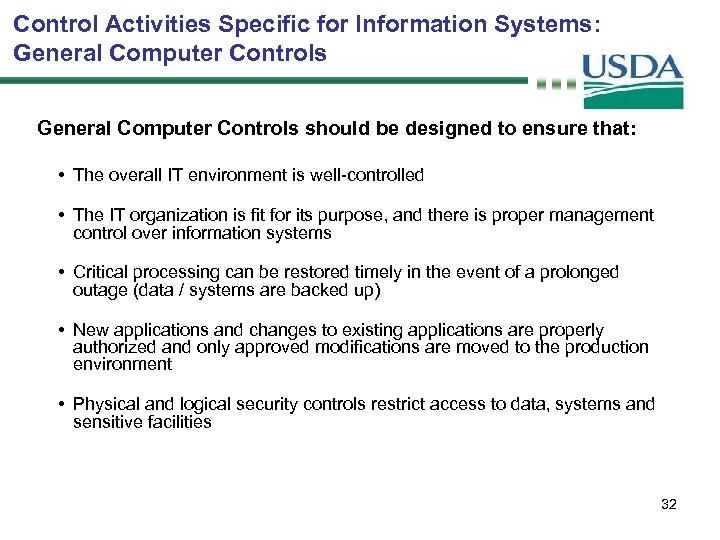 Control Activities Specific for Information Systems: General Computer Controls

USDA

General Computer Controls should be designed to ensure that:

• The overall IT environment is well-controlled

• The IT organization is fit for its purpose, and there is proper management control over information systems

• Critical processing can be restored timely in the event of a prolonged outage (data / systems are backed up)

• New applications and changes to existing applications are properly authorized and only approved modifications are moved to the production environment

• Physical and logical security controls restrict access to data, systems and sensitive facilities

32